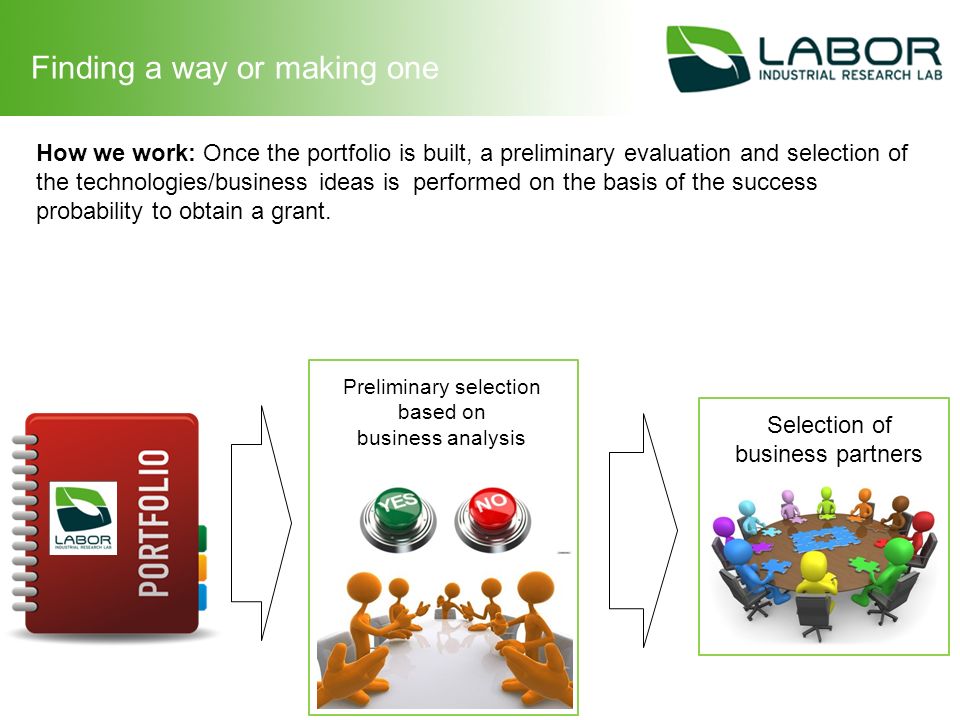 Finding a way or making one

LABOR
INDUSTRIAL RESEARCH LAB

**How we work:** Once the portfolio is built, a preliminary evaluation and selection of the technologies/business ideas is performed on the basis of the success probability to obtain a grant.

LABOR
INDUSTRIAL RESEARCH LAB
PORTFOLIO

Preliminary selection based on business analysis

YES
NO

Selection of business partners